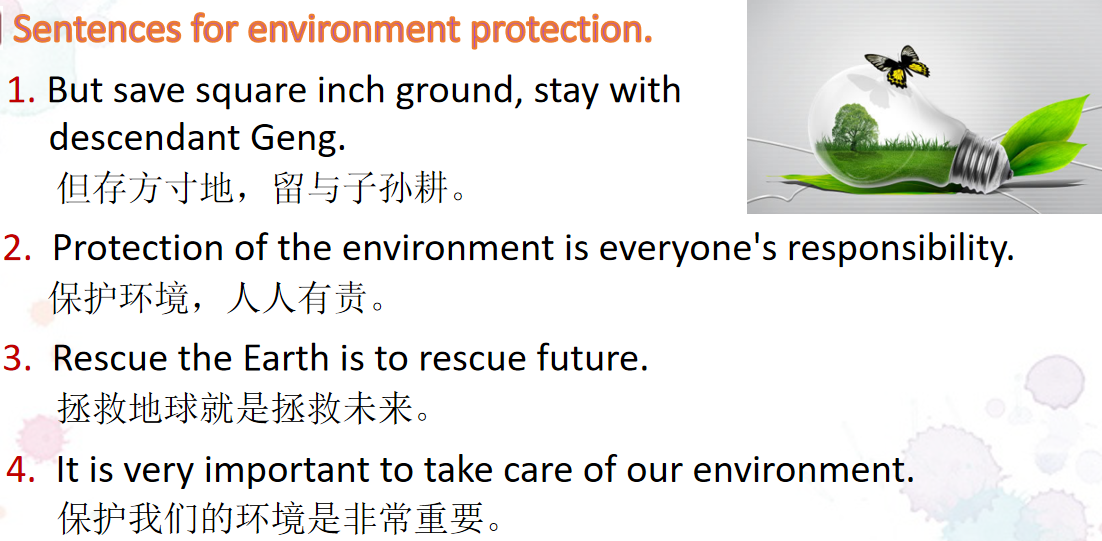 Sentences for environment protection.

1. But save square inch ground, stay with descendant Geng.
但存方寸地，留与子孙耕。

2. Protection of the environment is everyone's responsibility.
保护环境，人人有责。

3. Rescue the Earth is to rescue future.
拯救地球就是拯救未来。

4. It is very important to take care of our environment.
保护我们的环境是非常重要。